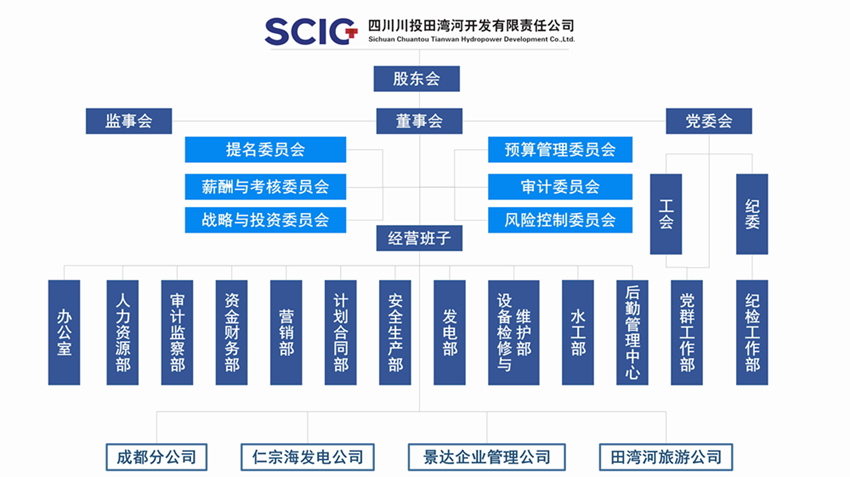 SCIG 四川川投田湾河开发有限责任公司
Sichuan Chuantou Tianwan Hydropower Development Co.,Ltd.

股东会

监事会

董事会

党委会

提名委员会

薪酬与考核委员会

战略与投资委员会

预算管理委员会

审计委员会

风险控制委员会

工会

纪委

经营班子

办公室

人力资源部

审计监察部

资金财务部

营销部

计划合同部

安全生产部

发电部

设备检修与维护部

水工部

后勤管理中心

党群工作部

纪检工作部

成都分公司

仁宗海发电公司

景达企业管理公司

田湾河旅游公司